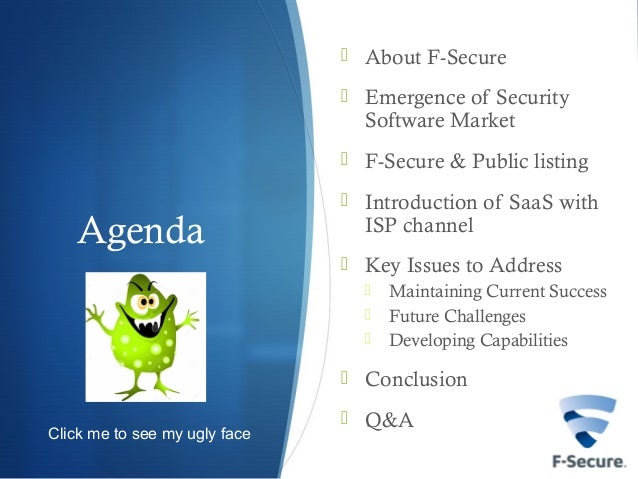 Agenda

Click me to see my ugly face

About F-Secure

Emergence of Security Software Market

F-Secure & Public listing

Introduction of SaaS with ISP channel

Key Issues to Address
Maintaining Current Success
Future Challenges
Developing Capabilities

Conclusion

Q&A

F-Secure.